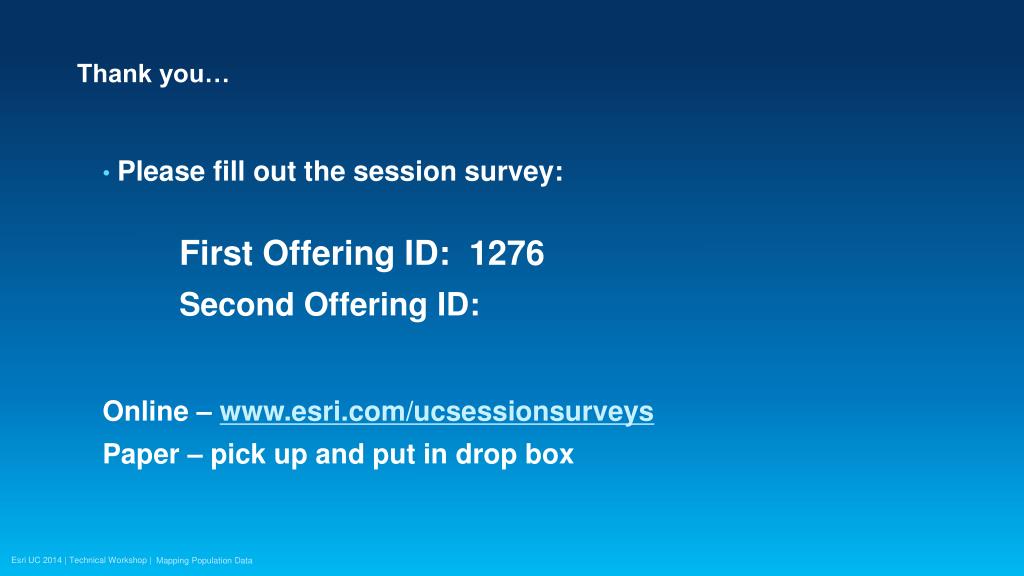 Thank you…

• Please fill out the session survey:

First Offering ID: 1276

Second Offering ID:

Online – www.esri.com/ucsessionsurveys

Paper – pick up and put in drop box

Esri UC 2014 | Technical Workshop | Mapping Population Data